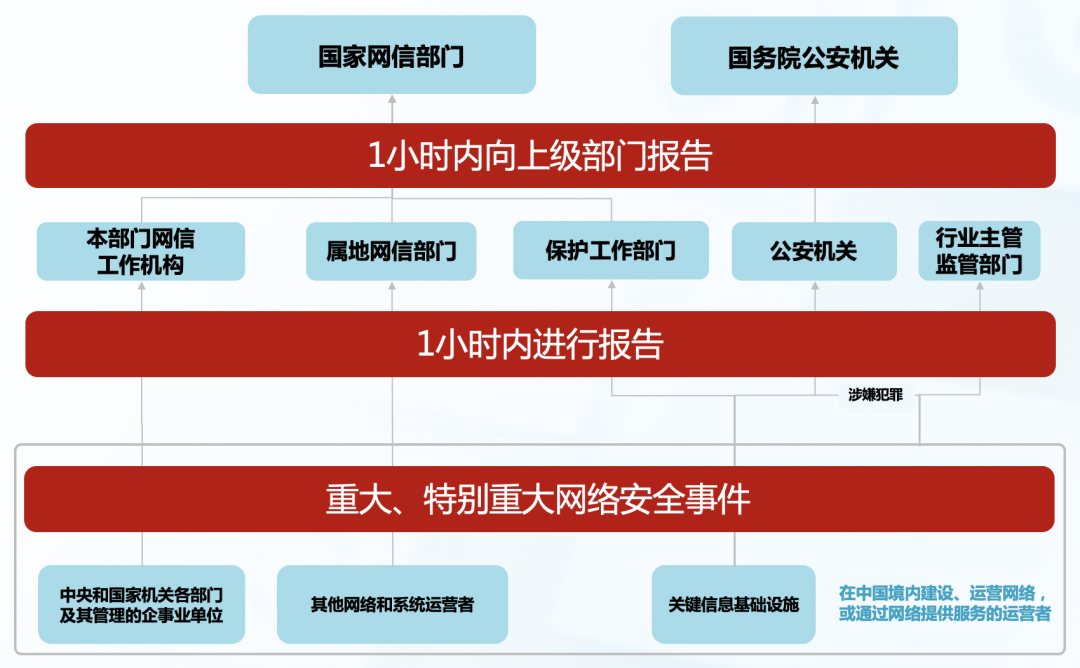 国家网信部门

国务院公安机关

1小时内向上级部门报告

本部门网信工作机构

属地网信部门

保护工作部门

公安机关

行业主管监管部门

1小时内进行报告

涉嫌犯罪

重大、特别重大网络安全事件

中央和国家机关各部门及其管理的企事业单位

其他网络和系统运营者

关键信息基础设施

在中国境内建设、运营网络，或通过网络提供服务的运营者